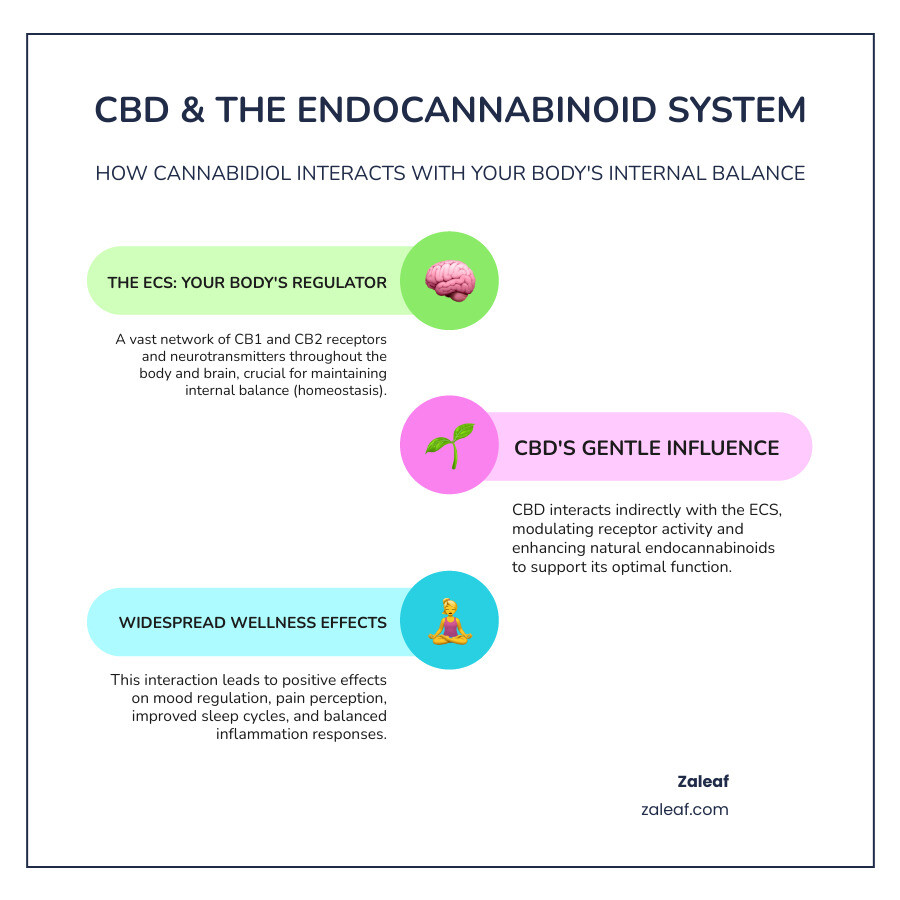 CBD & THE ENDOCANNABINOID SYSTEM

HOW CANNABIDIOL INTERACTS WITH YOUR BODY'S INTERNAL BALANCE

THE ECS: YOUR BODY'S REGULATOR

A vast network of CB1 and CB2 receptors and neurotransmitters throughout the body and brain, crucial for maintaining internal balance (homeostasis).

CBD'S GENTLE INFLUENCE

CBD interacts indirectly with the ECS, modulating receptor activity and enhancing natural endocannabinoids to support its optimal function.

WIDESPREAD WELLNESS EFFECTS

This interaction leads to positive effects on mood regulation, pain perception, improved sleep cycles, and balanced inflammation responses.

Zaleaf

zaleaf.com